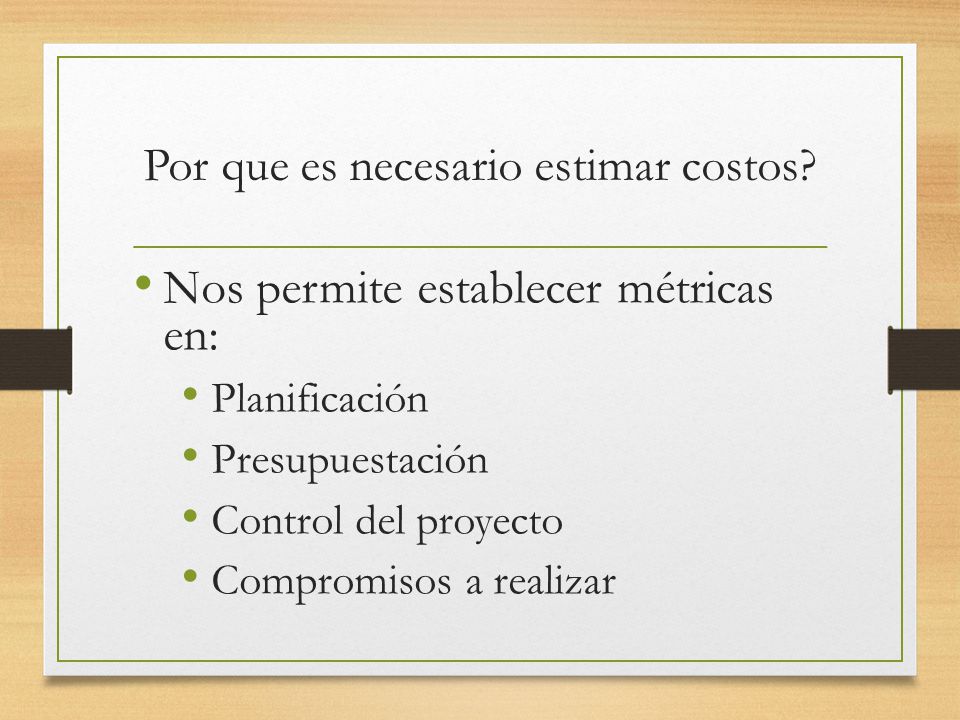 Por que es necesario estimar costos?

• Nos permite establecer métricas en:
  • Planificación
  • Presupuestación
  • Control del proyecto
  • Compromisos a realizar